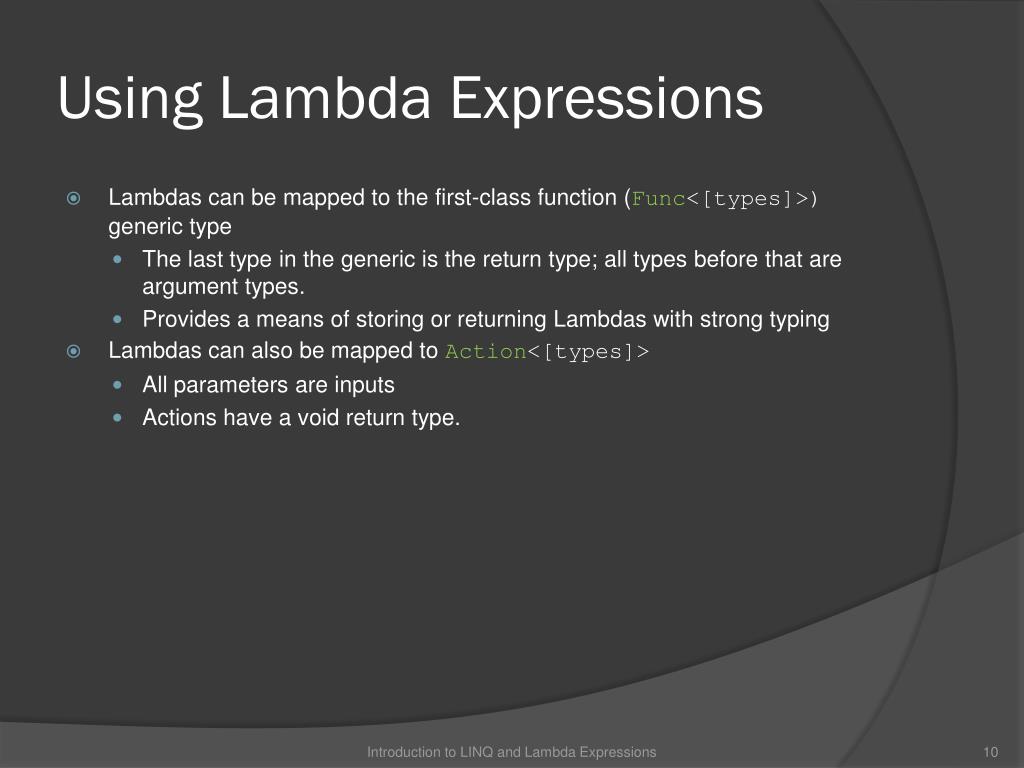 Using Lambda Expressions

Lambdas can be mapped to the first-class function (Func<[types]>) generic type

The last type in the generic is the return type; all types before that are argument types.

Provides a means of storing or returning Lambdas with strong typing

Lambdas can also be mapped to Action<[types]>

All parameters are inputs

Actions have a void return type.

Introduction to LINQ and Lambda Expressions

10